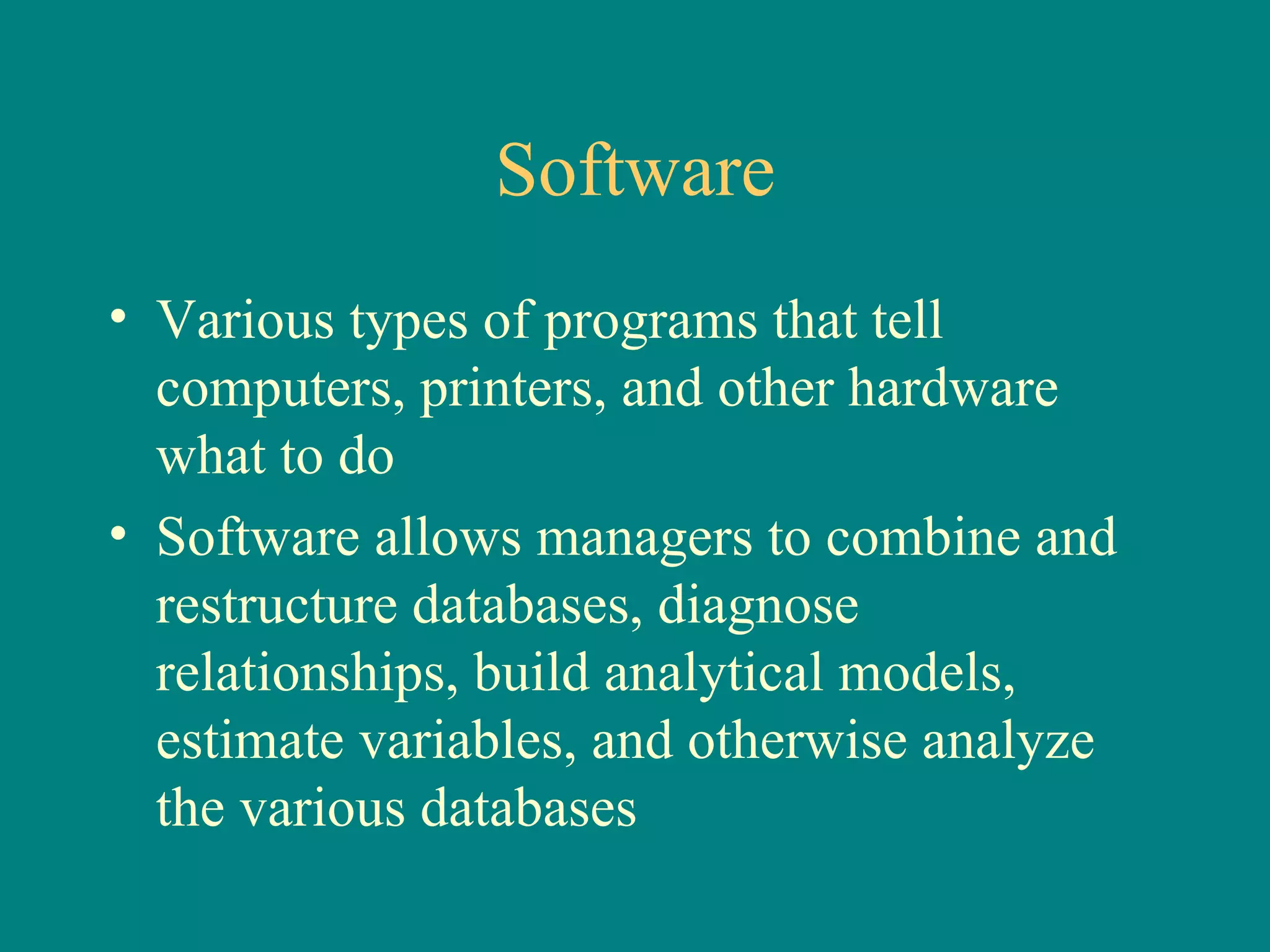 Software

• Various types of programs that tell computers, printers, and other hardware what to do

• Software allows managers to combine and restructure databases, diagnose relationships, build analytical models, estimate variables, and otherwise analyze the various databases